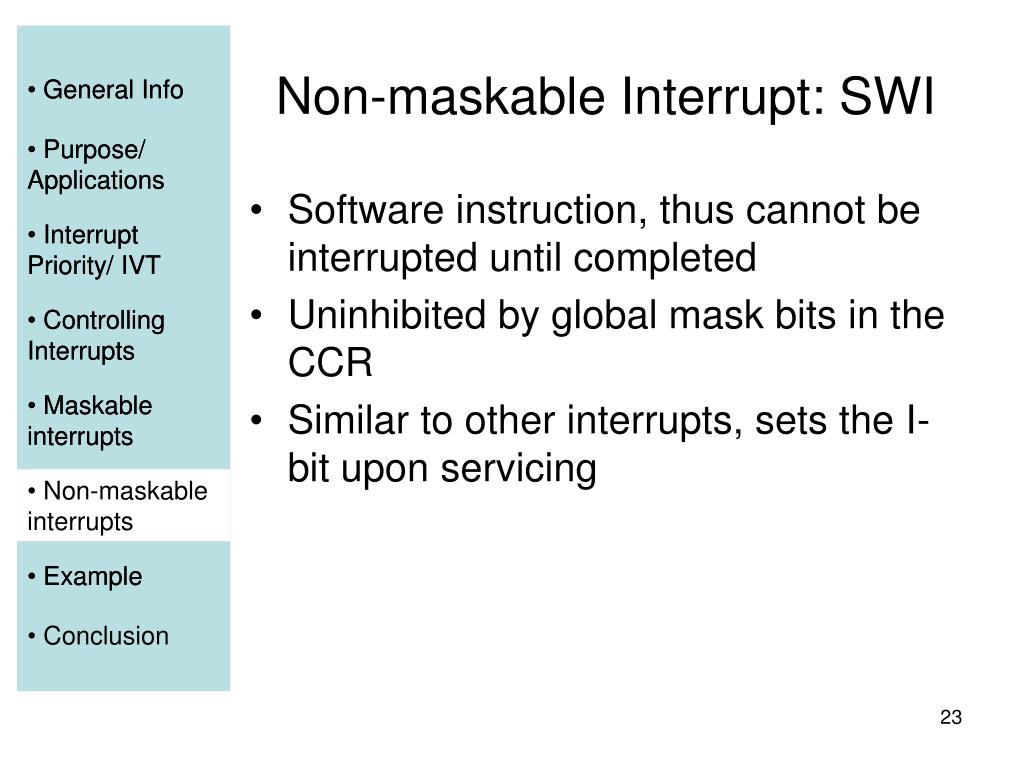 • General Info

• Purpose/ Applications

• Interrupt Priority/ IVT

• Controlling Interrupts

• Maskable interrupts

• Non-maskable interrupts

• Example

• Conclusion

Non-maskable Interrupt: SWI

• Software instruction, thus cannot be interrupted until completed
• Uninhibited by global mask bits in the CCR
• Similar to other interrupts, sets the I-bit upon servicing

23